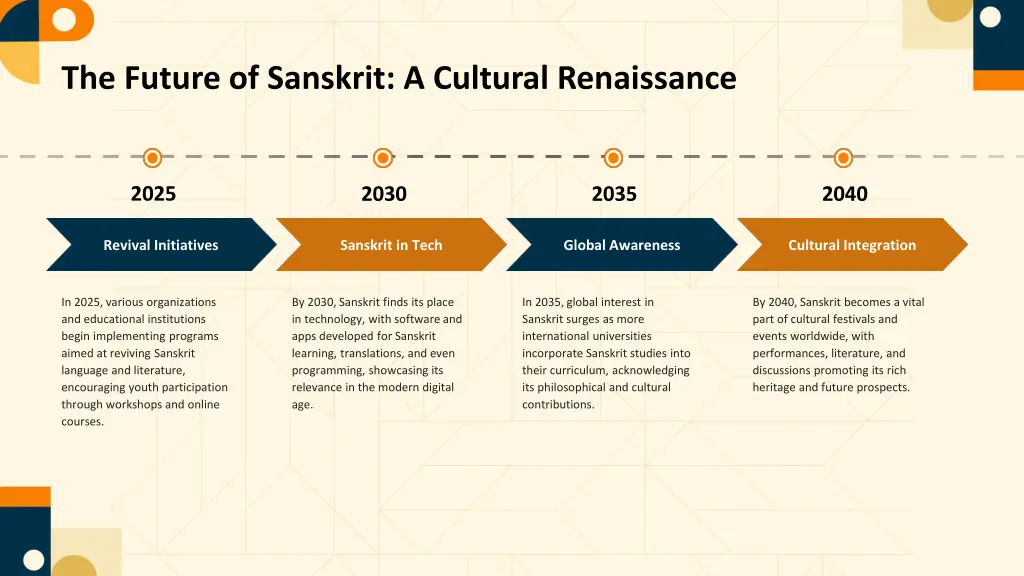 The Future of Sanskrit: A Cultural Renaissance

2025

Revival Initiatives

In 2025, various organizations and educational institutions begin implementing programs aimed at reviving Sanskrit language and literature, encouraging youth participation through workshops and online courses.

2030

Sanskrit in Tech

By 2030, Sanskrit finds its place in technology, with software and apps developed for Sanskrit learning, translations, and even programming, showcasing its relevance in the modern digital age.

2035

Global Awareness

In 2035, global interest in Sanskrit surges as more international universities incorporate Sanskrit studies into their curriculum, acknowledging its philosophical and cultural contributions.

2040

Cultural Integration

By 2040, Sanskrit becomes a vital part of cultural festivals and events worldwide, with performances, literature, and discussions promoting its rich heritage and future prospects.